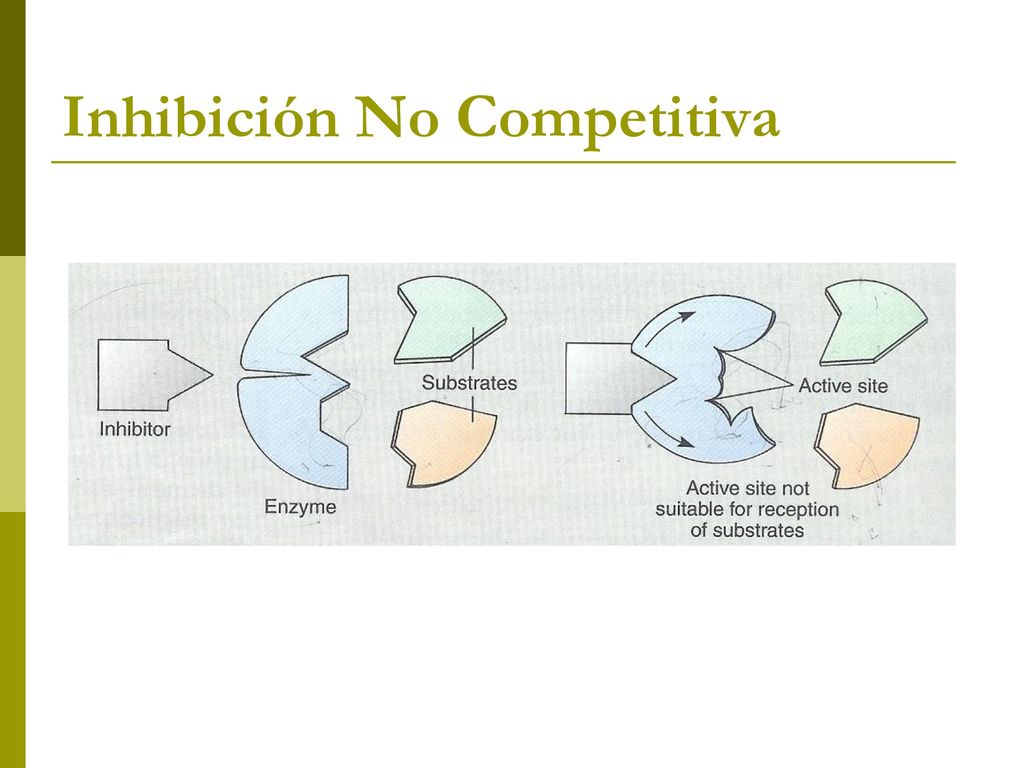 Inhibición No Competitiva

Inhibitor

Enzyme

Substrates

Active site

Active site not suitable for reception of substrates